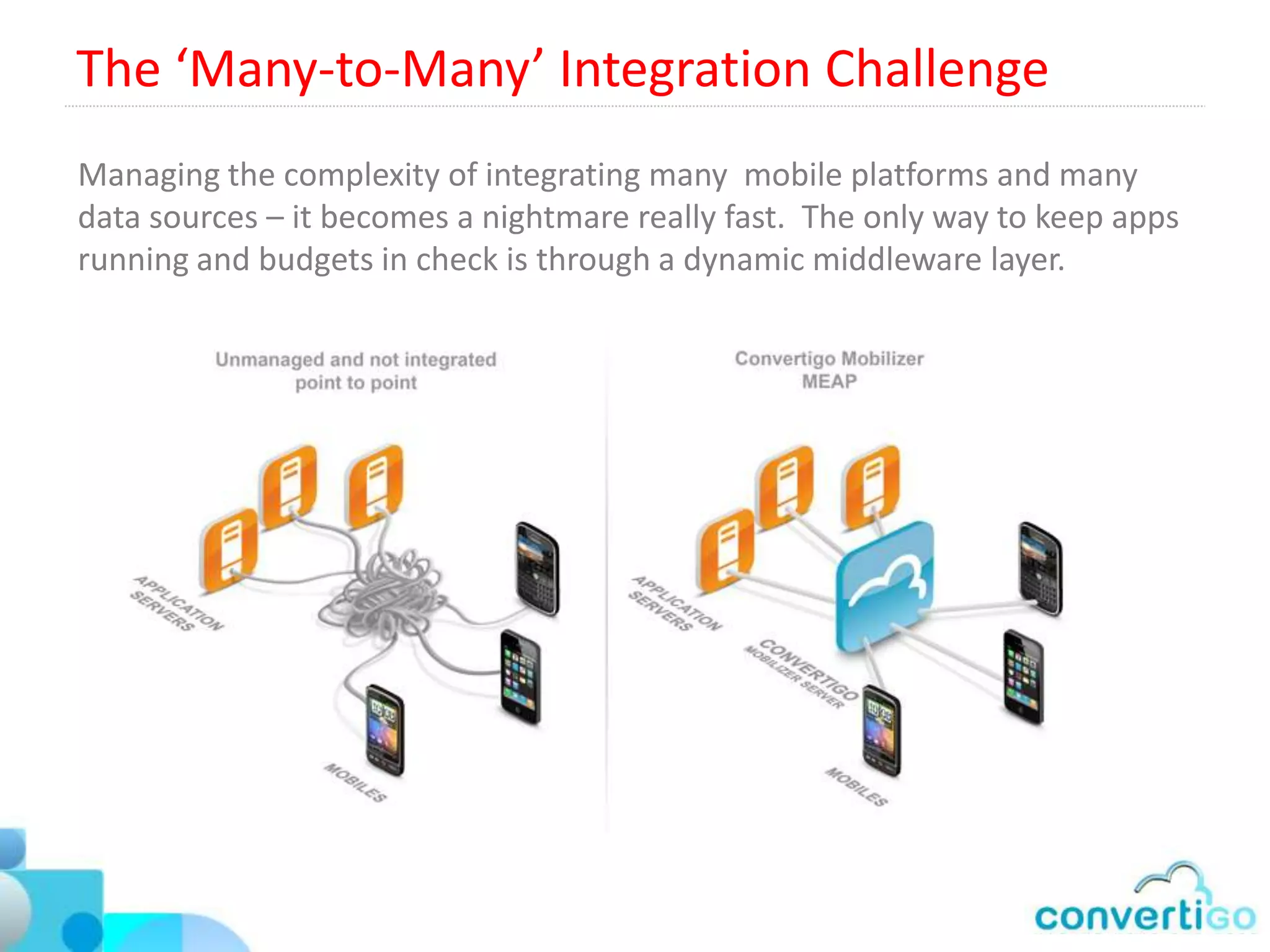 The ‘Many-to-Many’ Integration Challenge

Managing the complexity of integrating many mobile platforms and many data sources – it becomes a nightmare really fast. The only way to keep apps running and budgets in check is through a dynamic middleware layer.

Unmanaged and not integrated point to point

APPLICATION SERVERS

MOBILES

Convertigo Mobilizer MEAP

APPLICATION SERVERS

CONVERTIGO MOBILIZER SERVER

MOBILES

convertigo